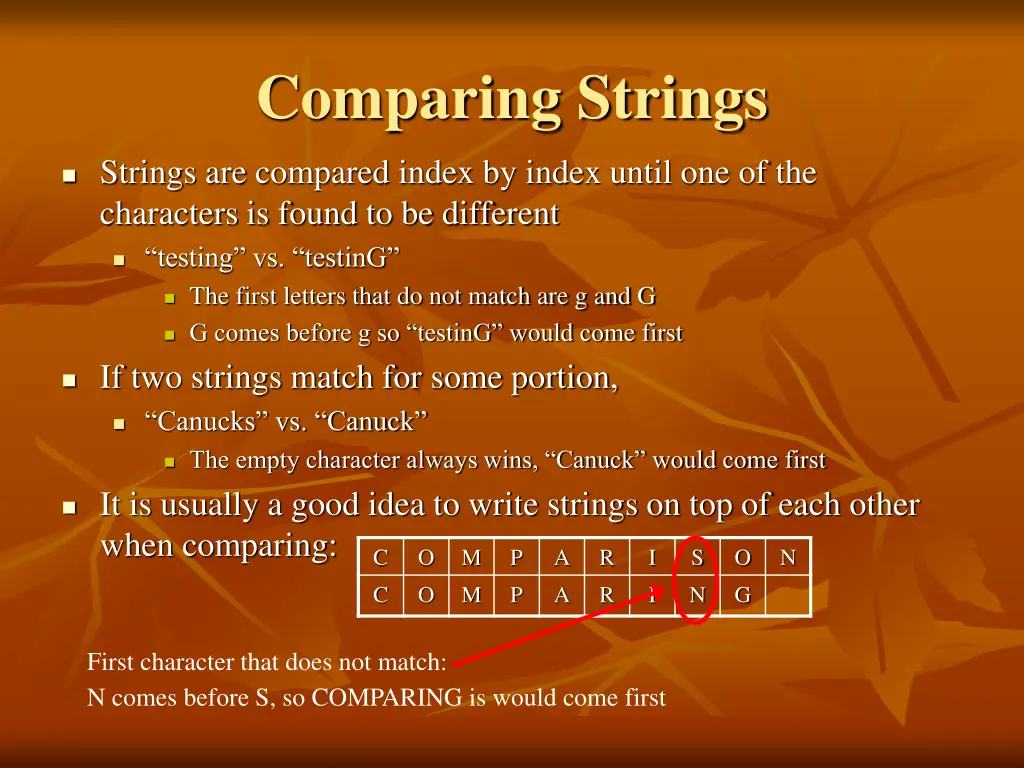 Comparing Strings

Strings are compared index by index until one of the characters is found to be different

“testing” vs. “testinG”

The first letters that do not match are g and G

G comes before g so “testinG” would come first

If two strings match for some portion,

“Canucks” vs. “Canuck”

The empty character always wins, “Canuck” would come first

It is usually a good idea to write strings on top of each other when comparing:

| C | O | M | P | A | R | I | S | O | N |
|---|---|---|---|---|---|---|---|---|---|
| C | O | M | P | A | R | I | N | G | |

First character that does not match:
N comes before S, so COMPARING is would come first